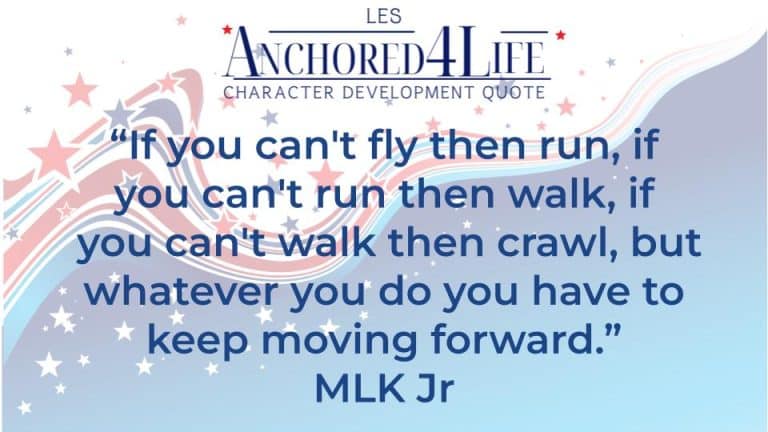 LES
ANCHORED4LIFE
CHARACTER DEVELOPMENT QUOTE

“If you can't fly then run, if you can't run then walk, if you can't walk then crawl, but whatever you do you have to keep moving forward.”
MLK Jr